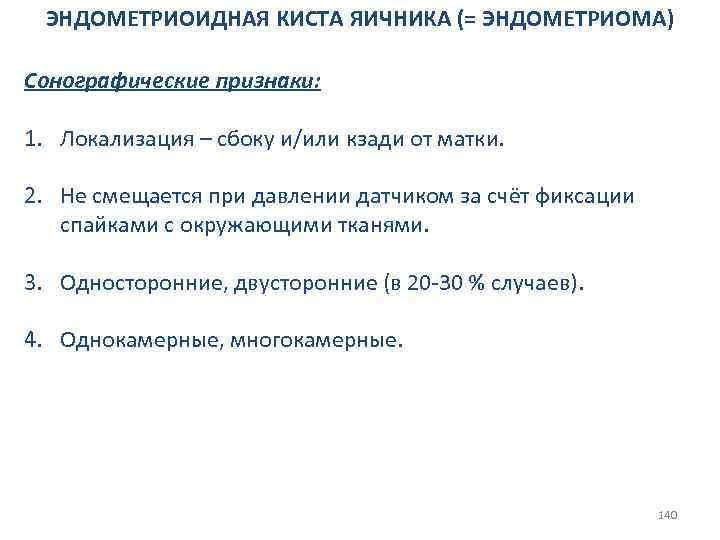 ЭНДОМЕТРИОИДНАЯ КИСТА ЯИЧНИКА (= ЭНДОМЕТРИОМА)

Сонографические признаки:

1. Локализация – сбоку и/или кзади от матки.

2. Не смещается при давлении датчиком за счёт фиксации спайками с окружающими тканями.

3. Односторонние, двусторонние (в 20-30 % случаев).

4. Однокамерные, многокамерные.

140